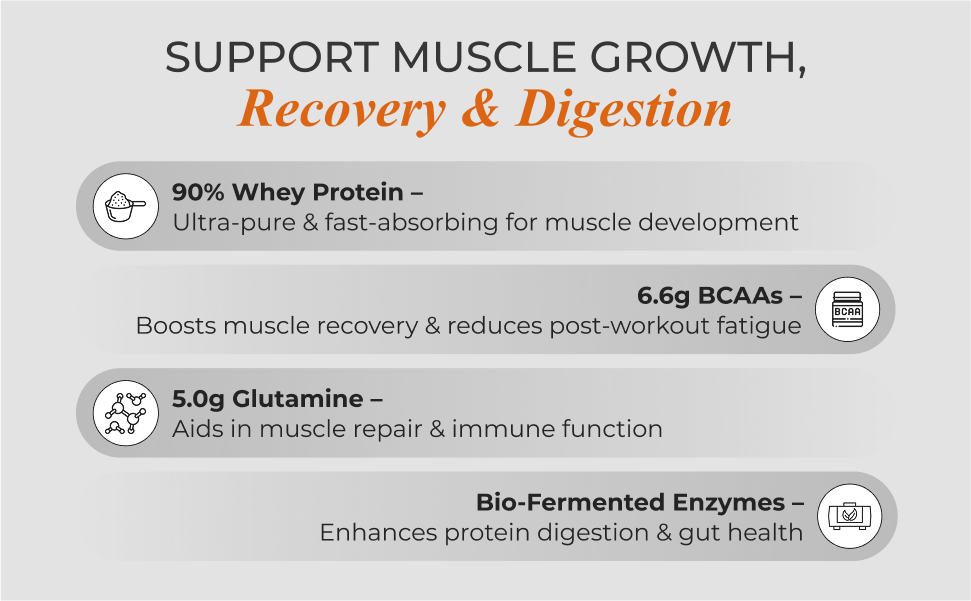 SUPPORT MUSCLE GROWTH,
Recovery & Digestion

90% Whey Protein –
Ultra-pure & fast-absorbing for muscle development

6.6g BCAAs –
Boosts muscle recovery & reduces post-workout fatigue

BCAA

5.0g Glutamine –
Aids in muscle repair & immune function

Bio-Fermented Enzymes –
Enhances protein digestion & gut health